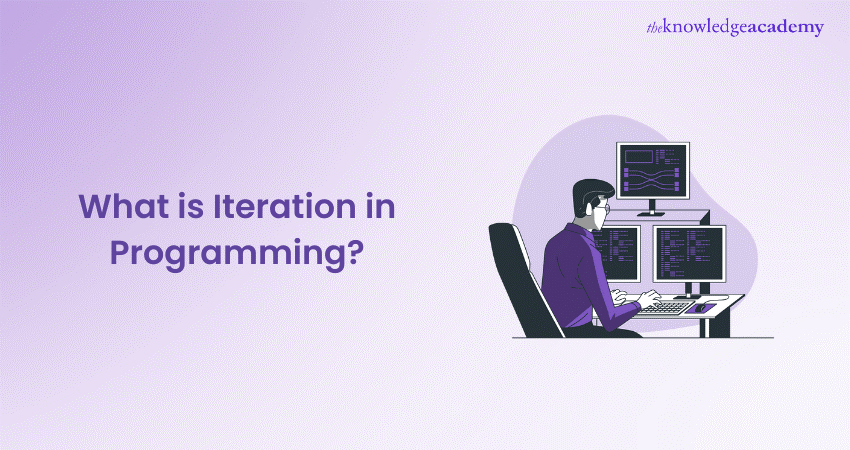 theknowledgeacademy

What is Iteration in Programming?